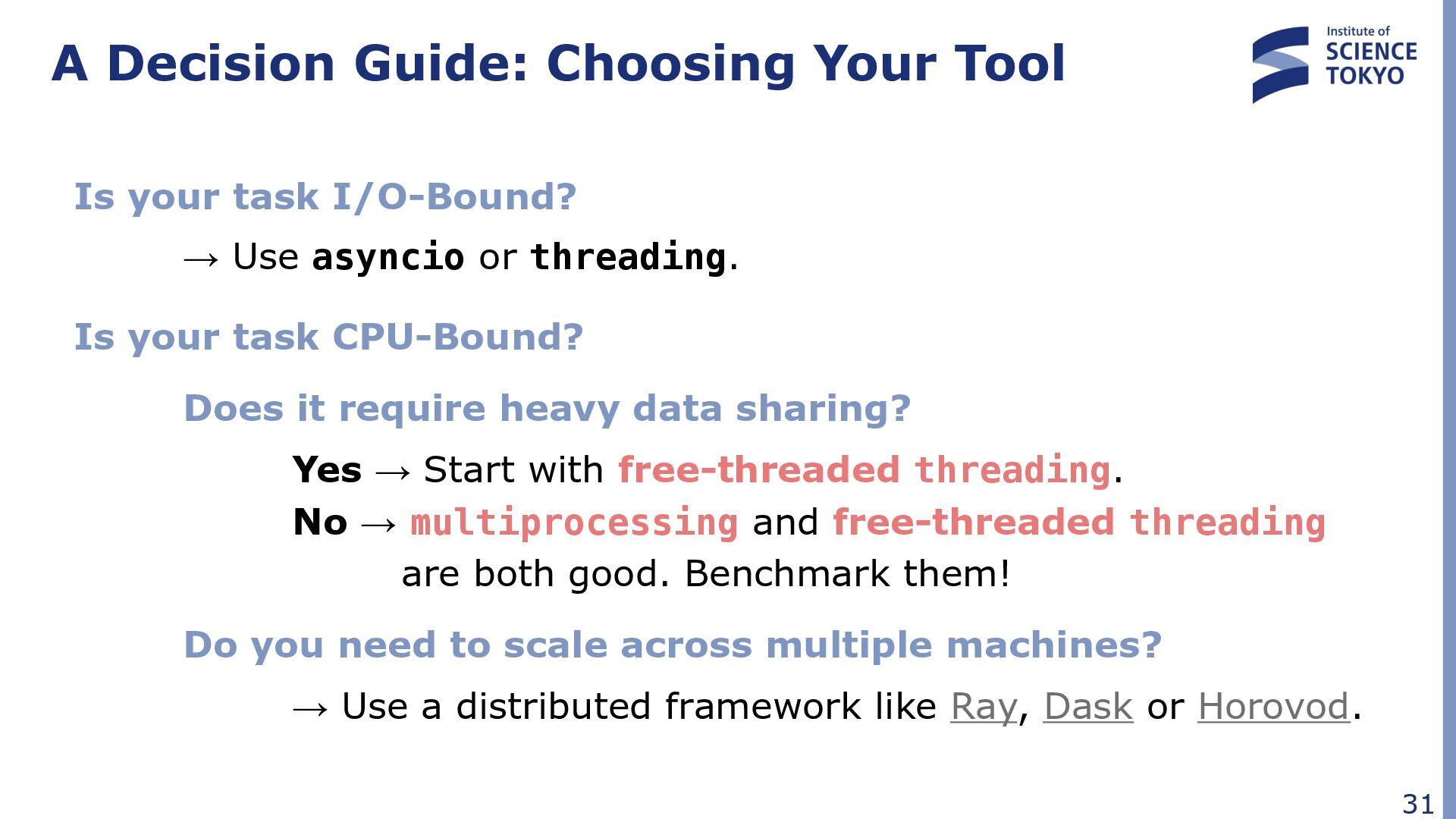 A Decision Guide: Choosing Your Tool

Institute of SCIENCE TOKYO

Is your task I/O-Bound?

→ Use asyncio or threading.

Is your task CPU-Bound?

Does it require heavy data sharing?

Yes → Start with free-threaded threading.
No → multiprocessing and free-threaded threading are both good. Benchmark them!

Do you need to scale across multiple machines?

→ Use a distributed framework like Ray, Dask or Horovod.

31